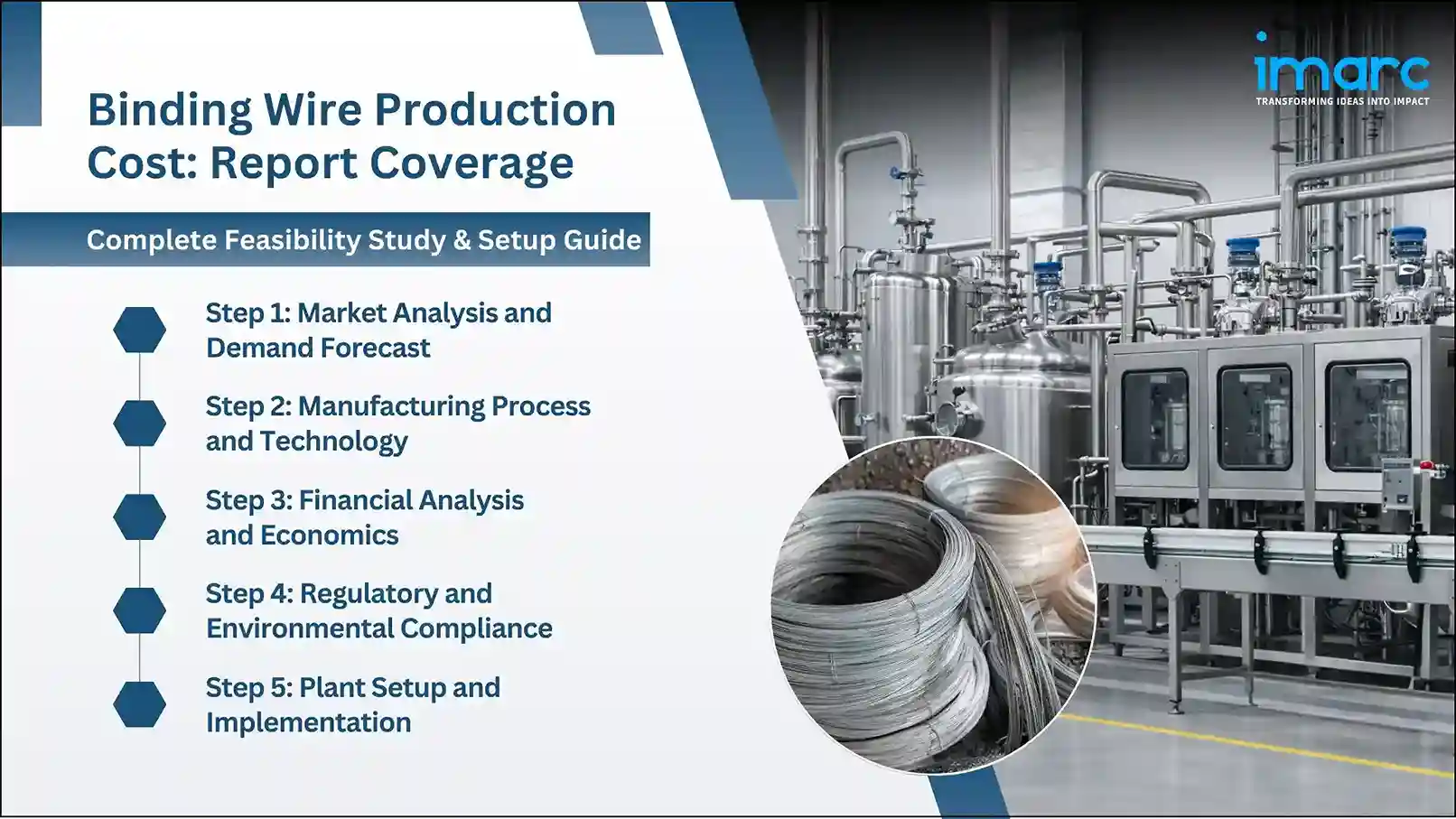 imarc
TRANSFORMING IDEAS INTO IMPACT

Binding Wire Production Cost: Report Coverage

Complete Feasibility Study & Setup Guide

Step 1: Market Analysis and Demand Forecast

Step 2: Manufacturing Process and Technology

Step 3: Financial Analysis and Economics

Step 4: Regulatory and Environmental Compliance

Step 5: Plant Setup and Implementation